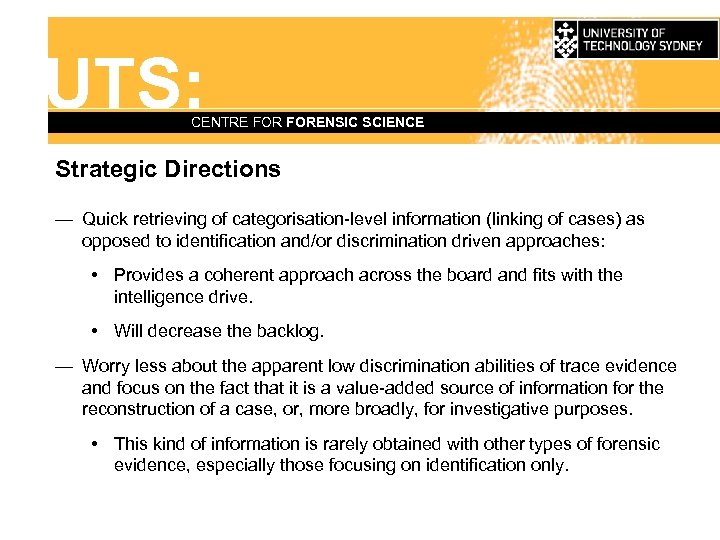 UNIVERSITY OF TECHNOLOGY SYDNEY

UTS:

CENTRE FOR FORENSIC SCIENCE

Strategic Directions

— Quick retrieving of categorisation-level information (linking of cases) as opposed to identification and/or discrimination driven approaches:

• Provides a coherent approach across the board and fits with the intelligence drive.

• Will decrease the backlog.

— Worry less about the apparent low discrimination abilities of trace evidence and focus on the fact that it is a value-added source of information for the reconstruction of a case, or, more broadly, for investigative purposes.

• This kind of information is rarely obtained with other types of forensic evidence, especially those focusing on identification only.